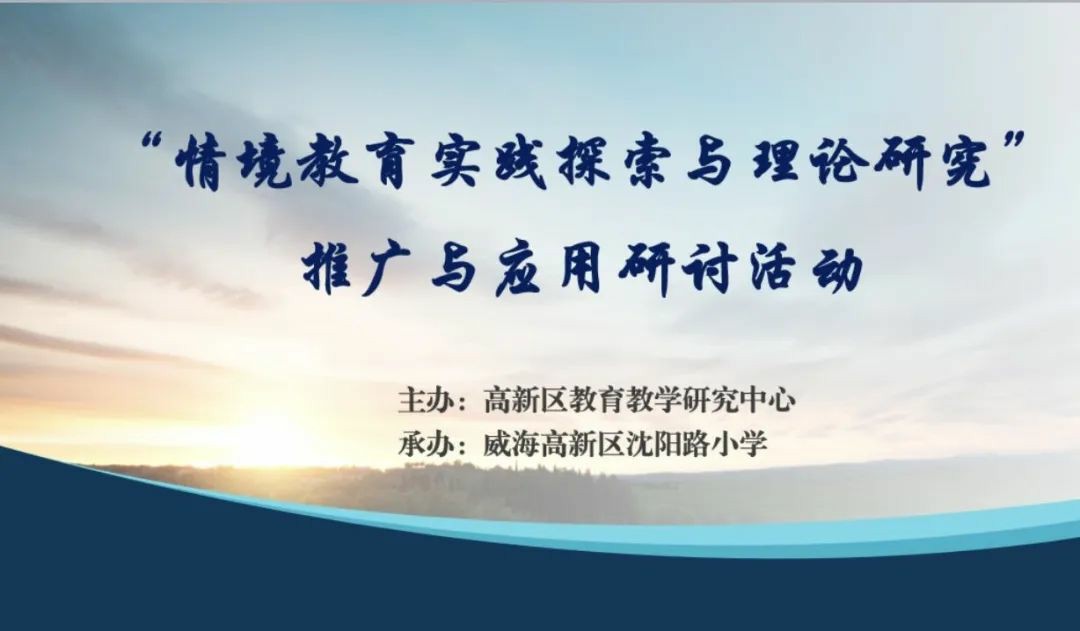 “情境教育实践探索与理论研究”
推广与应用研讨活动

主办：高新区教育教学研究中心
承办：威海高新区沈阳路小学